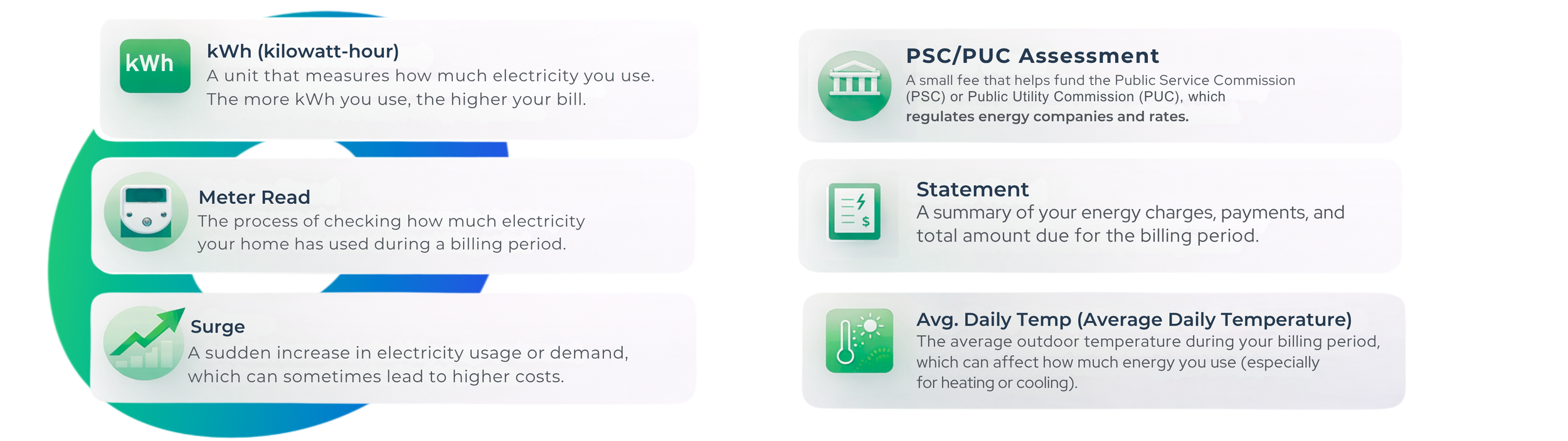 kWh

kWh (kilowatt-hour)
A unit that measures how much electricity you use. The more kWh you use, the higher your bill.

Meter Read
The process of checking how much electricity your home has used during a billing period.

Surge
A sudden increase in electricity usage or demand, which can sometimes lead to higher costs.

PSC/PUC Assessment
A small fee that helps fund the Public Service Commission (PSC) or Public Utility Commission (PUC), which regulates energy companies and rates.

Statement
A summary of your energy charges, payments, and total amount due for the billing period.

Avg. Daily Temp (Average Daily Temperature)
The average outdoor temperature during your billing period, which can affect how much energy you use (especially for heating or cooling).